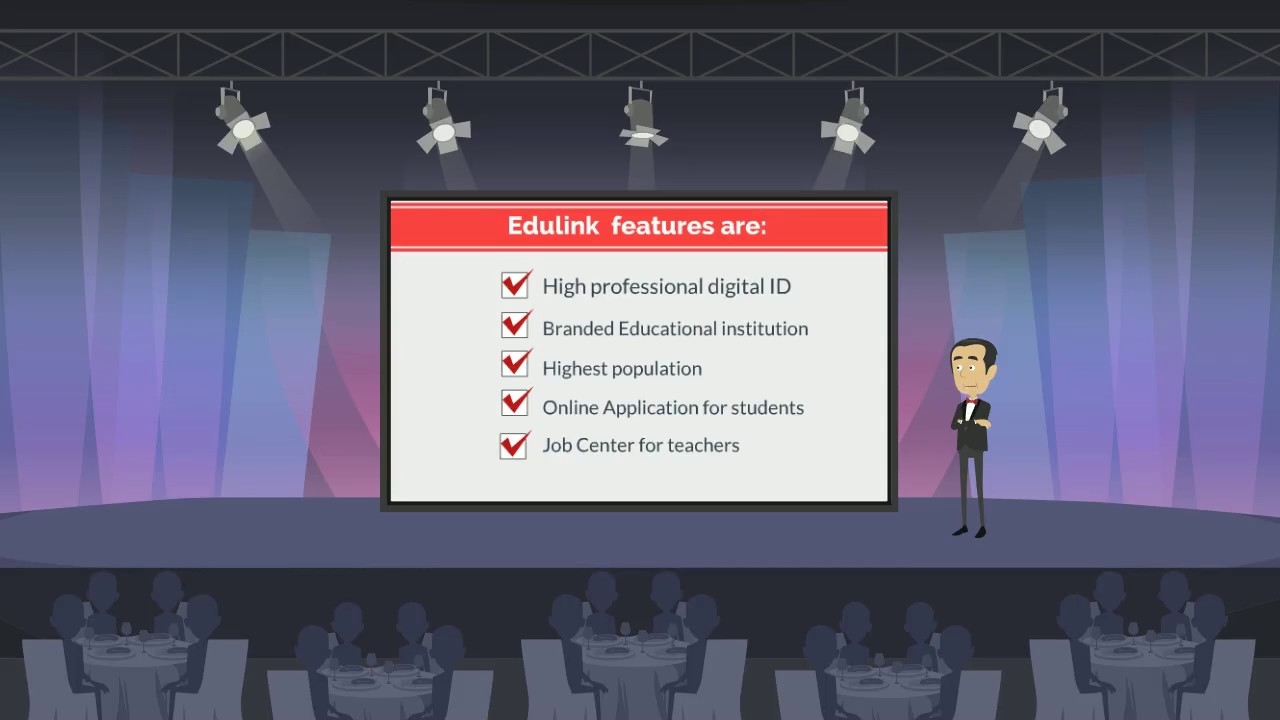 Edulink features are:

High professional digital ID
Branded Educational institution
Highest population
Online Application for students
Job Center for teachers